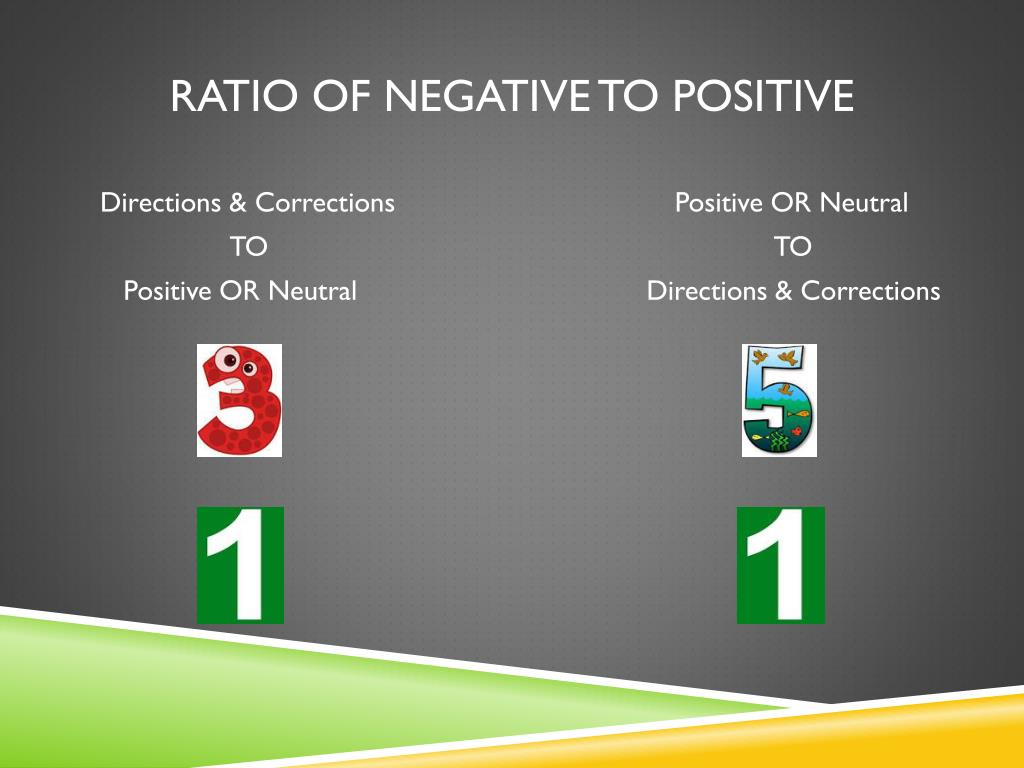 RATIO OF NEGATIVE TO POSITIVE

Directions & Corrections
TO
Positive OR Neutral

3

1

Positive OR Neutral
TO
Directions & Corrections

5

1